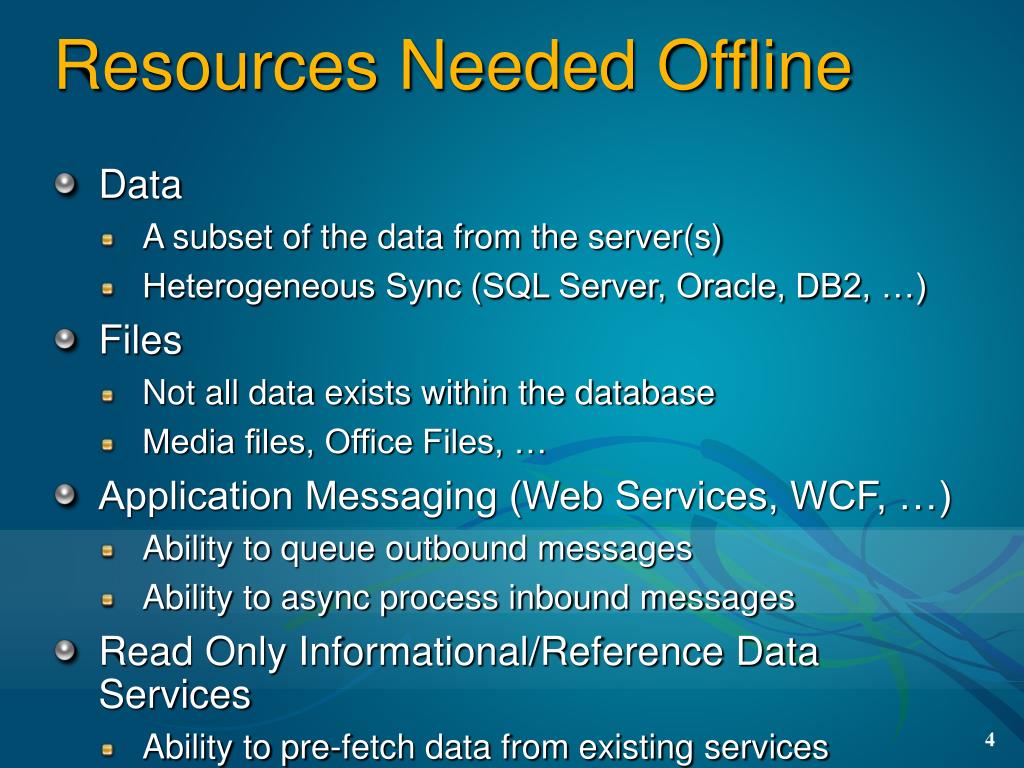 Resources Needed Offline

Data
A subset of the data from the server(s)
Heterogeneous Sync (SQL Server, Oracle, DB2, …)

Files
Not all data exists within the database
Media files, Office Files, …

Application Messaging (Web Services, WCF, …)
Ability to queue outbound messages
Ability to async process inbound messages

Read Only Informational/Reference Data Services
Ability to pre-fetch data from existing services

4